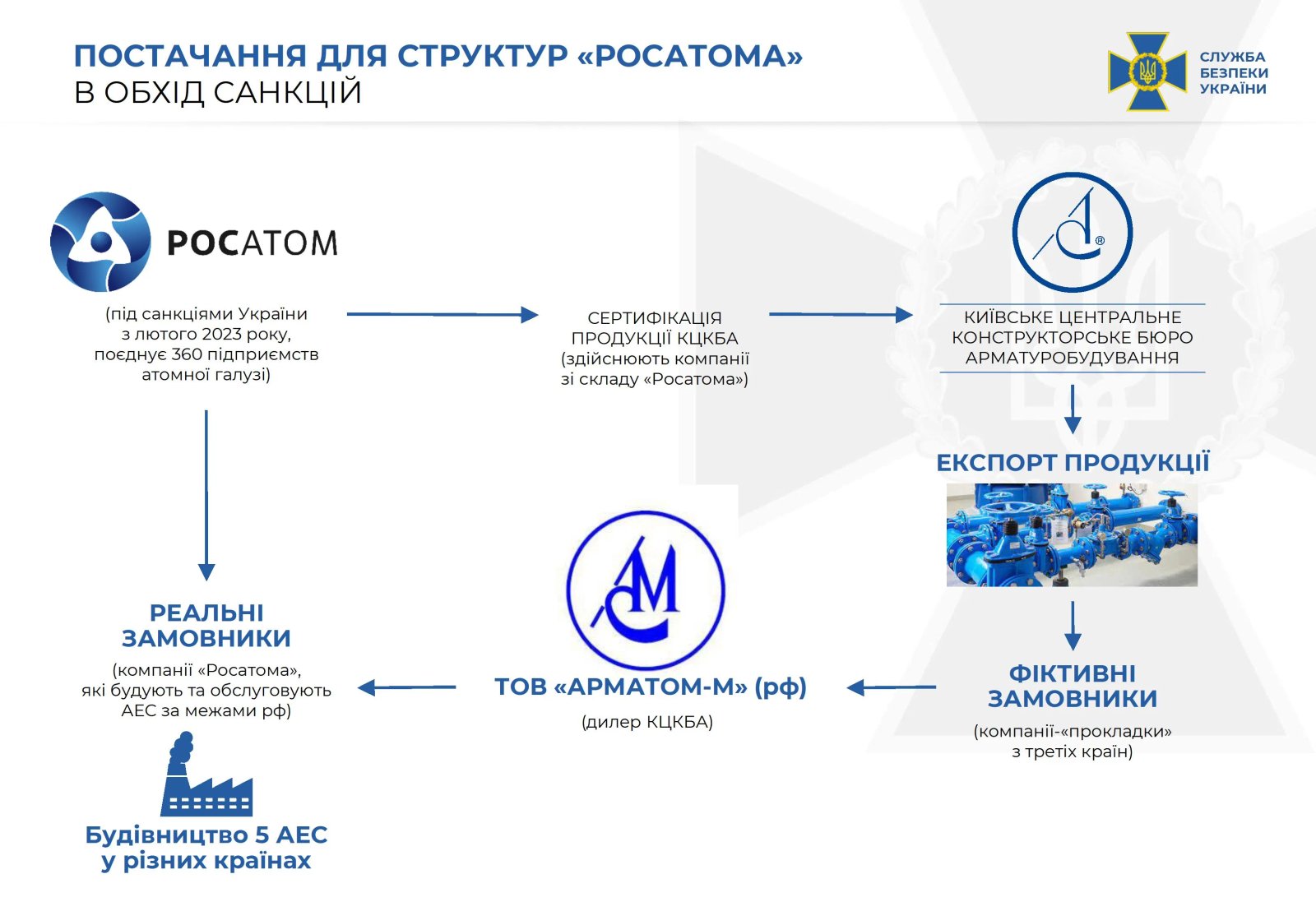 ПОСТАЧАННЯ ДЛЯ СТРУКТУР «РОСАТОМА»
В ОБХІД САНКЦІЙ

СЛУЖБА БЕЗПЕКИ УКРАЇНИ

РОСАТОМ

(під санкціями України з лютого 2023 року, поєднує 360 підприємств атомної галузі)

СЕРТИФІКАЦІЯ ПРОДУКЦІЇ КЦКБА (здійснюють компанії зі складу «Росатома»)

КИЇВСЬКЕ ЦЕНТРАЛЬНЕ КОНСТРУКТОРСЬКЕ БЮРО АРМАТУРОБУДУВАННЯ

ЕКСПОРТ ПРОДУКЦІЇ

ФІКТИВНІ ЗАМОВНИКИ
(компанії-«прокладки» з третіх країн)

ТОВ «АРМАТОМ-М» (рф)
(дилер КЦКБА)

РЕАЛЬНІ ЗАМОВНИКИ
(компанії «Росатома», які будують та обслуговують АЕС за межами рф)

Будівництво 5 АЕС у різних країнах